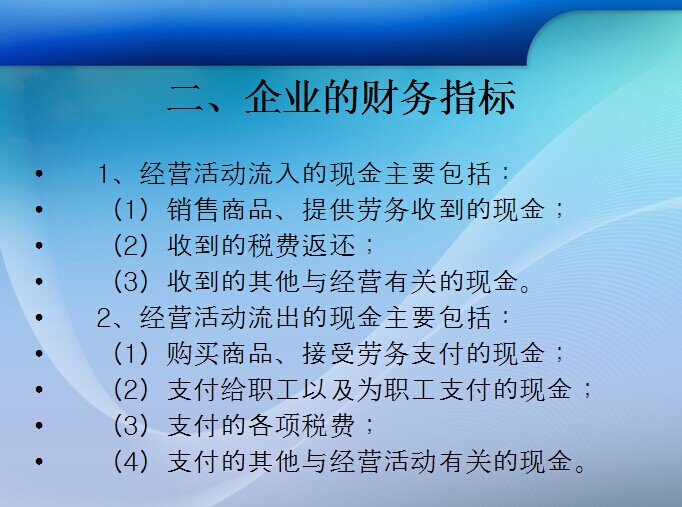 二、企业的财务指标

• 1、经营活动流入的现金主要包括：
• （1）销售商品、提供劳务收到的现金；
• （2）收到的税费返还；
• （3）收到的其他与经营有关的现金。
• 2、经营活动流出的现金主要包括：
• （1）购买商品、接受劳务支付的现金；
• （2）支付给职工以及为职工支付的现金；
• （3）支付的各项税费；
• （4）支付的其他与经营活动有关的现金。